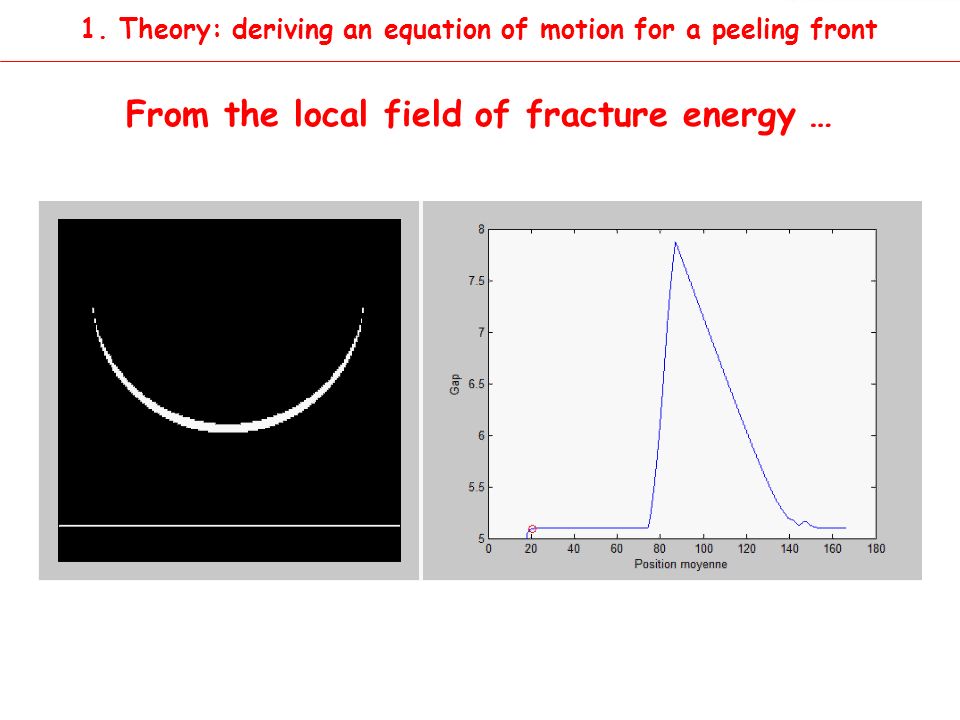 1. Theory: deriving an equation of motion for a peeling front

From the local field of fracture energy …

8
7.5
7
6.5
6
5.5
5
Gap
0 20 40 60 80 100 120 140 160 180
Position moyenne